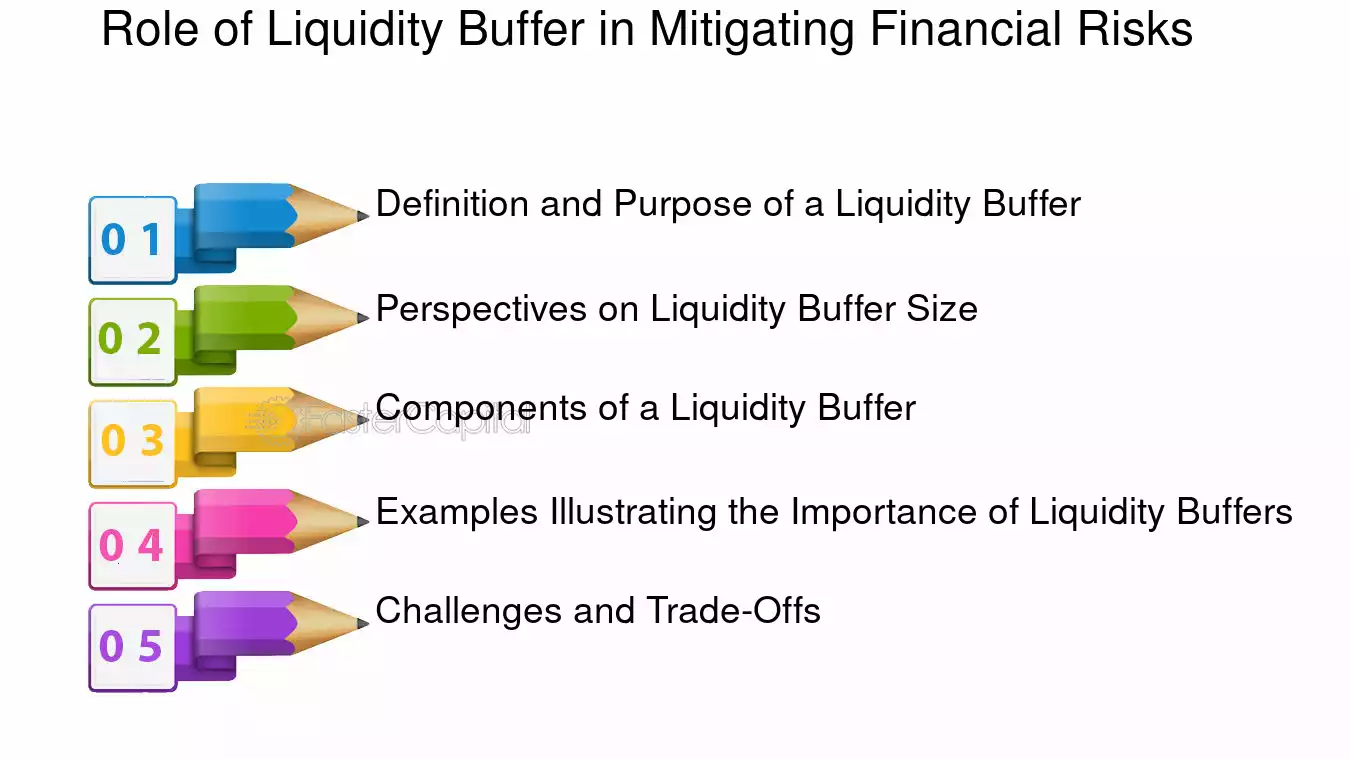 Role of Liquidity Buffer in Mitigating Financial Risks

0 1 Definition and Purpose of a Liquidity Buffer

0 2 Perspectives on Liquidity Buffer Size

0 3 Components of a Liquidity Buffer

FasterCapital

0 4 Examples Illustrating the Importance of Liquidity Buffers

0 5 Challenges and Trade-Offs